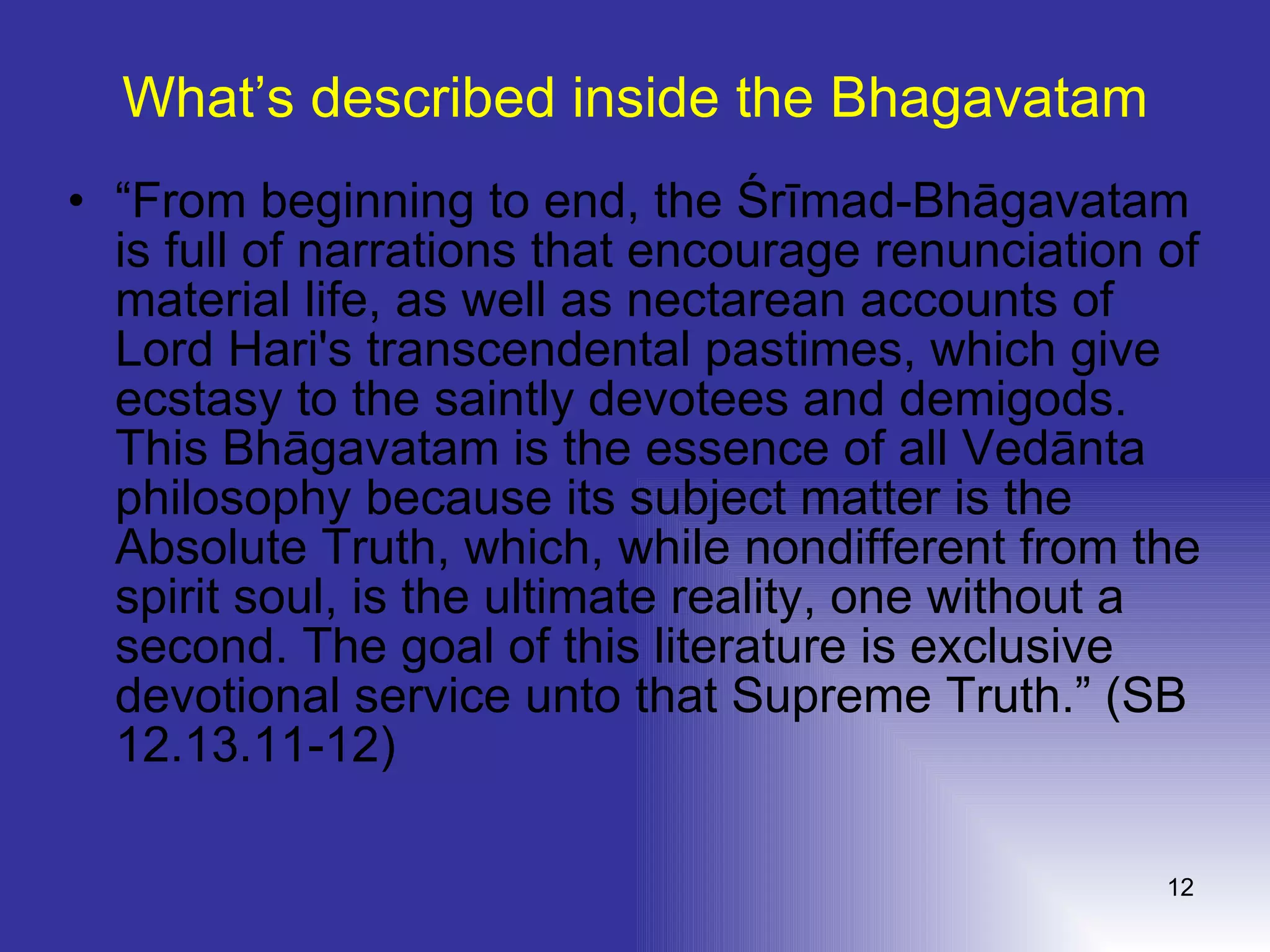 What’s described inside the Bhagavatam

• “From beginning to end, the Śrīmad-Bhāgavatam is full of narrations that encourage renunciation of material life, as well as nectarean accounts of Lord Hari's transcendental pastimes, which give ecstasy to the saintly devotees and demigods. This Bhāgavatam is the essence of all Vedānta philosophy because its subject matter is the Absolute Truth, which, while nondifferent from the spirit soul, is the ultimate reality, one without a second. The goal of this literature is exclusive devotional service unto that Supreme Truth.” (SB 12.13.11-12)

12